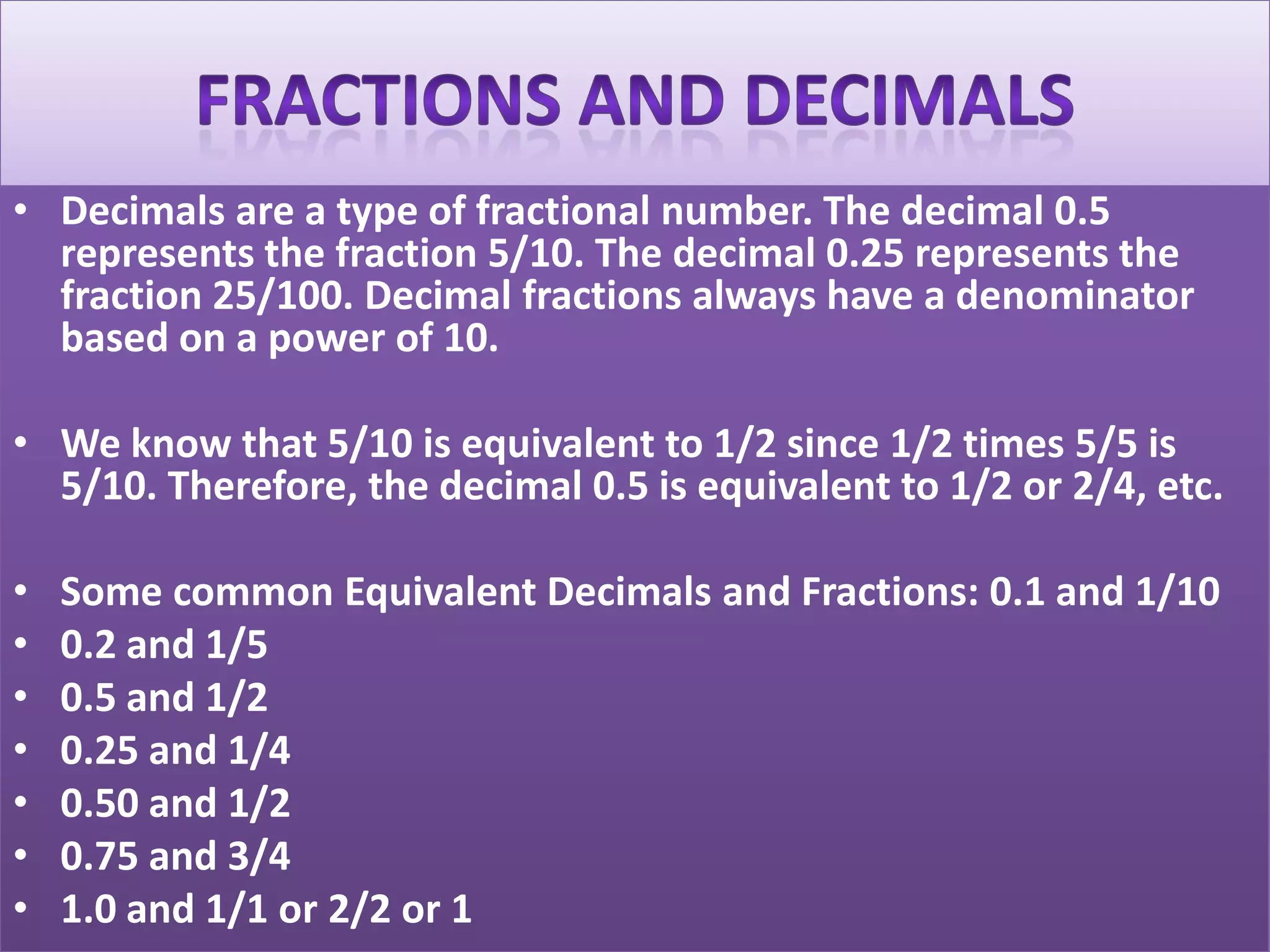 FRACTIONS AND DECIMALS

• Decimals are a type of fractional number. The decimal 0.5 represents the fraction 5/10. The decimal 0.25 represents the fraction 25/100. Decimal fractions always have a denominator based on a power of 10.

• We know that 5/10 is equivalent to 1/2 since 1/2 times 5/5 is 5/10. Therefore, the decimal 0.5 is equivalent to 1/2 or 2/4, etc.

• Some common Equivalent Decimals and Fractions: 0.1 and 1/10
• 0.2 and 1/5
• 0.5 and 1/2
• 0.25 and 1/4
• 0.50 and 1/2
• 0.75 and 3/4
• 1.0 and 1/1 or 2/2 or 1